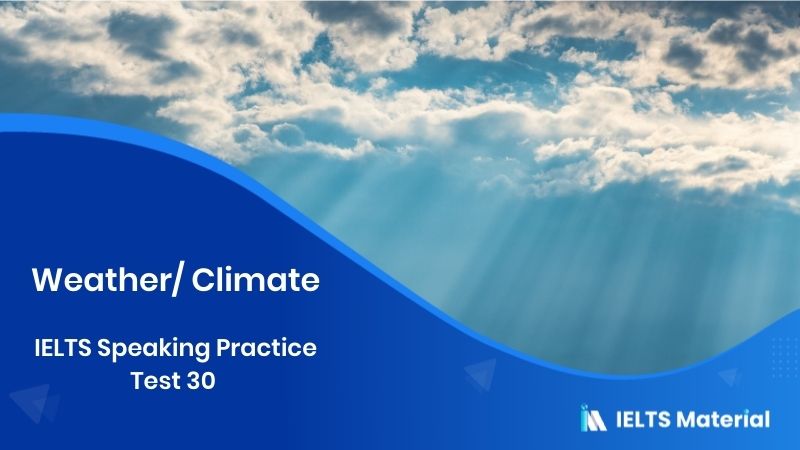 Weather/ Climate

IELTS Speaking Practice Test 30

IELTS Material